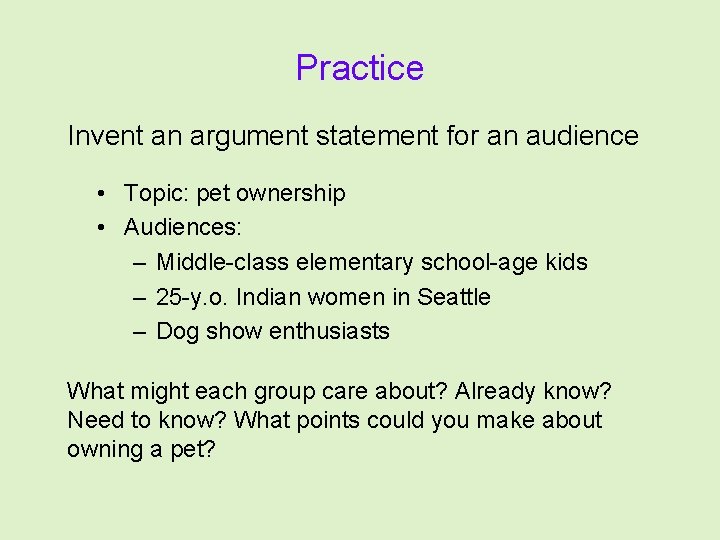 Practice

Invent an argument statement for an audience

• Topic: pet ownership
• Audiences:
– Middle-class elementary school-age kids
– 25-y.o. Indian women in Seattle
– Dog show enthusiasts

What might each group care about? Already know? Need to know? What points could you make about owning a pet?